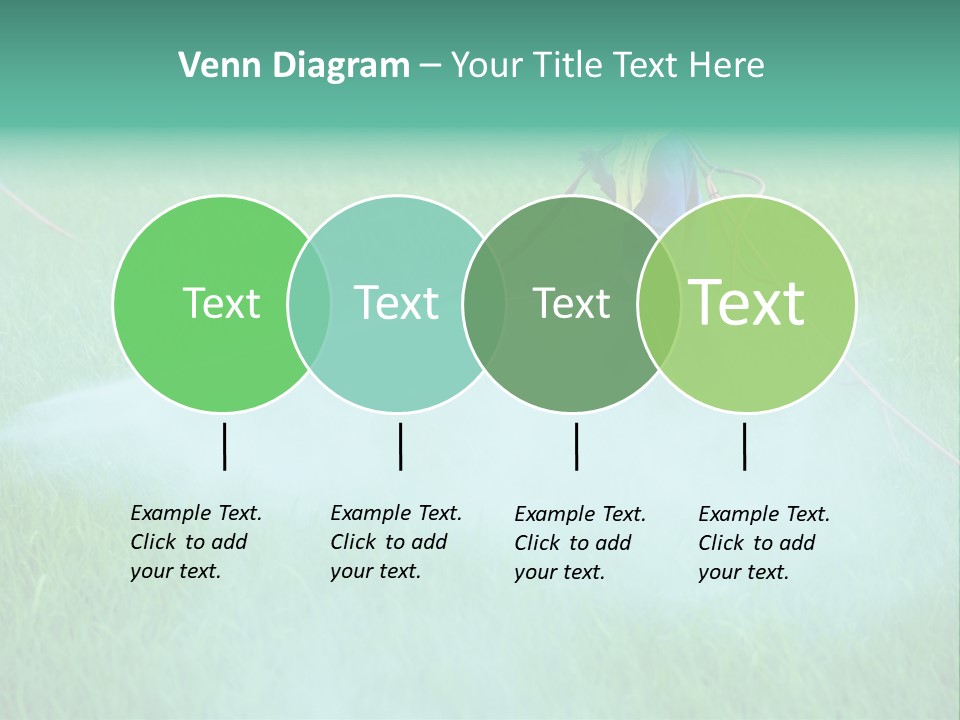 Venn Diagram – Your Title Text Here

Text

Text

Text

Text

Example Text. Click to add your text.

Example Text. Click to add your text.

Example Text. Click to add your text.

Example Text. Click to add your text.